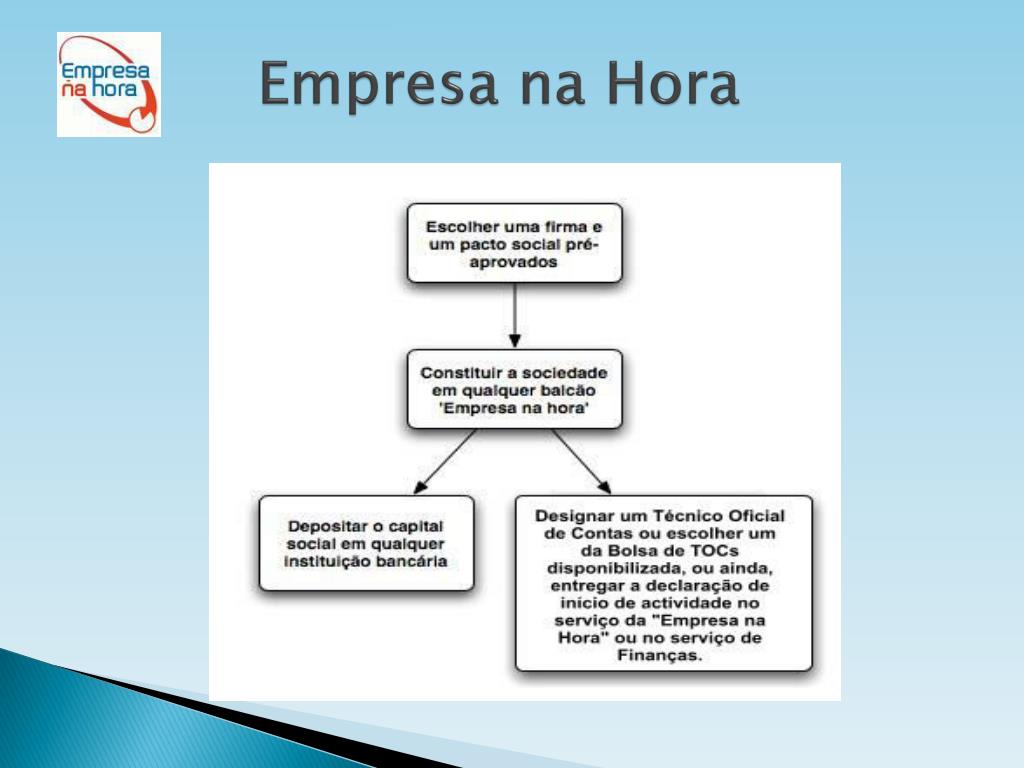 Empresa na hora

Empresa na Hora

Escolher uma firma e um pacto social pré-aprovados

Constituir a sociedade em qualquer balcão 'Empresa na hora'

Depositar o capital social em qualquer instituição bancária

Designar um Técnico Oficial de Contas ou escolher um da Bolsa de TOCs disponibilizada, ou ainda, entregar a declaração de início de actividade no serviço da "Empresa na Hora" ou no serviço de Finanças.